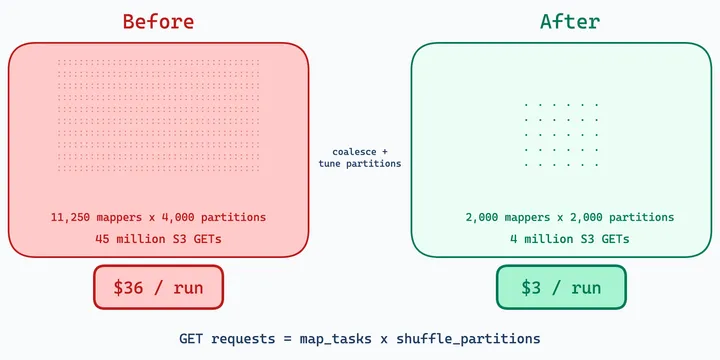 Before

11,250 mappers x 4,000 partitions
45 million S3 GETs

$36 / run

coalesce + tune partitions

After

2,000 mappers x 2,000 partitions
4 million S3 GETs

$3 / run

GET requests = map_tasks x shuffle_partitions